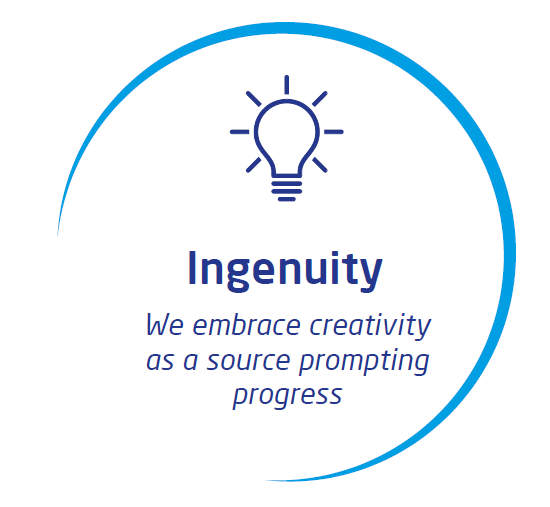 Ingenuity

We embrace creativity as a source prompting progress